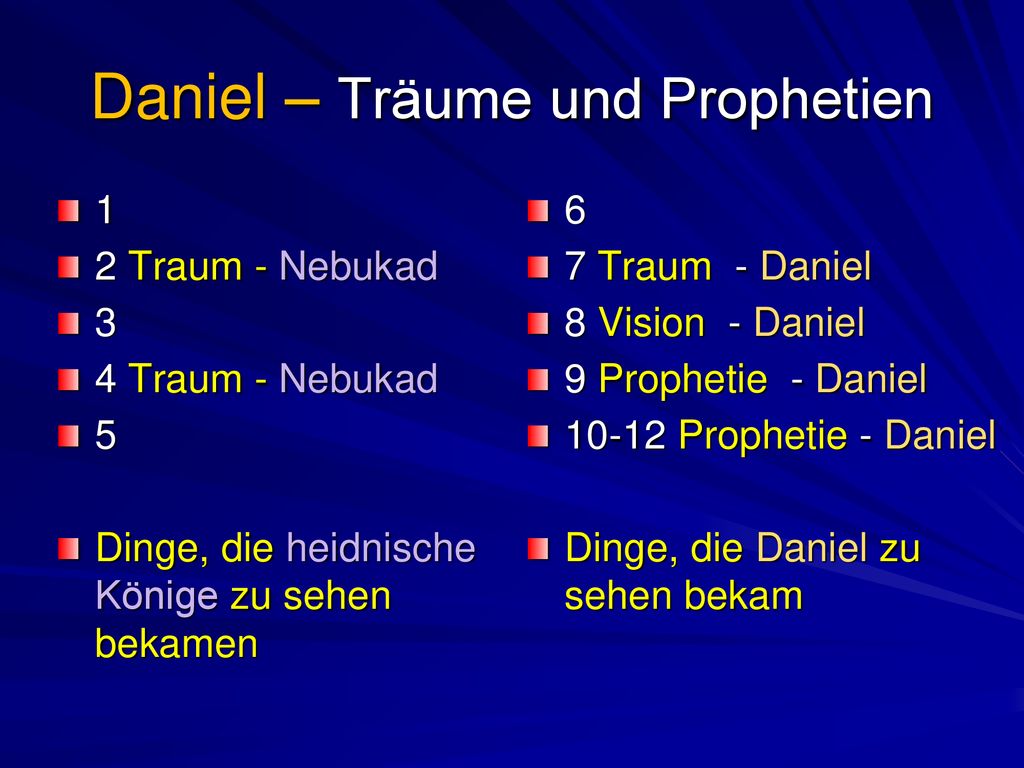 Daniel – Träume und Prophetien

1
2 Traum - Nebukad
3
4 Traum - Nebukad
5

Dinge, die heidnische Könige zu sehen bekamen

6
7 Traum - Daniel
8 Vision - Daniel
9 Prophetie - Daniel
10-12 Prophetie - Daniel

Dinge, die Daniel zu sehen bekam